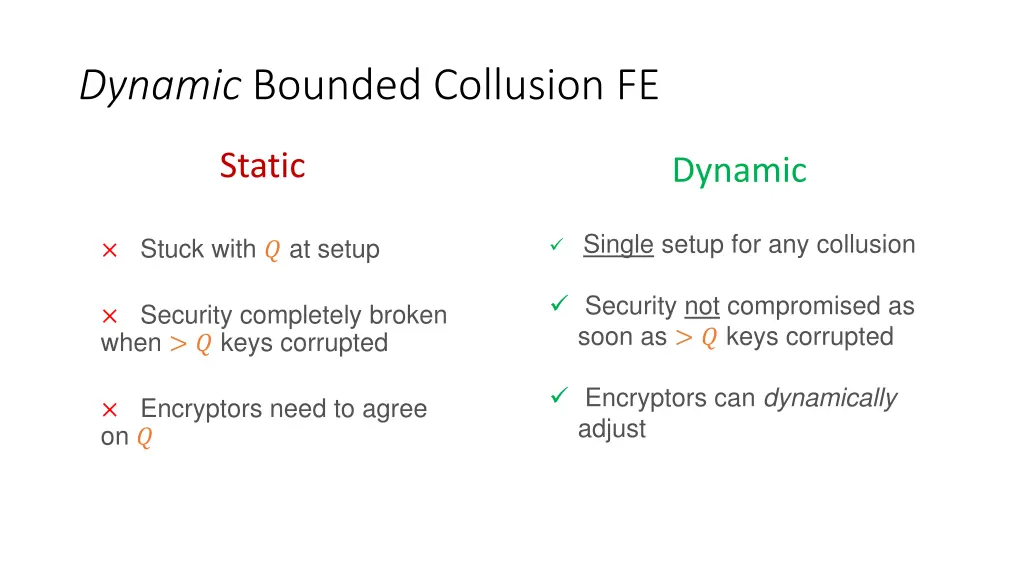 Dynamic Bounded Collusion FE

Static

× Stuck with $Q$ at setup

× Security completely broken when $> Q$ keys corrupted

× Encryptors need to agree on $Q$

Dynamic

✓ Single setup for any collusion

✓ Security not compromised as soon as $> Q$ keys corrupted

✓ Encryptors can dynamically adjust